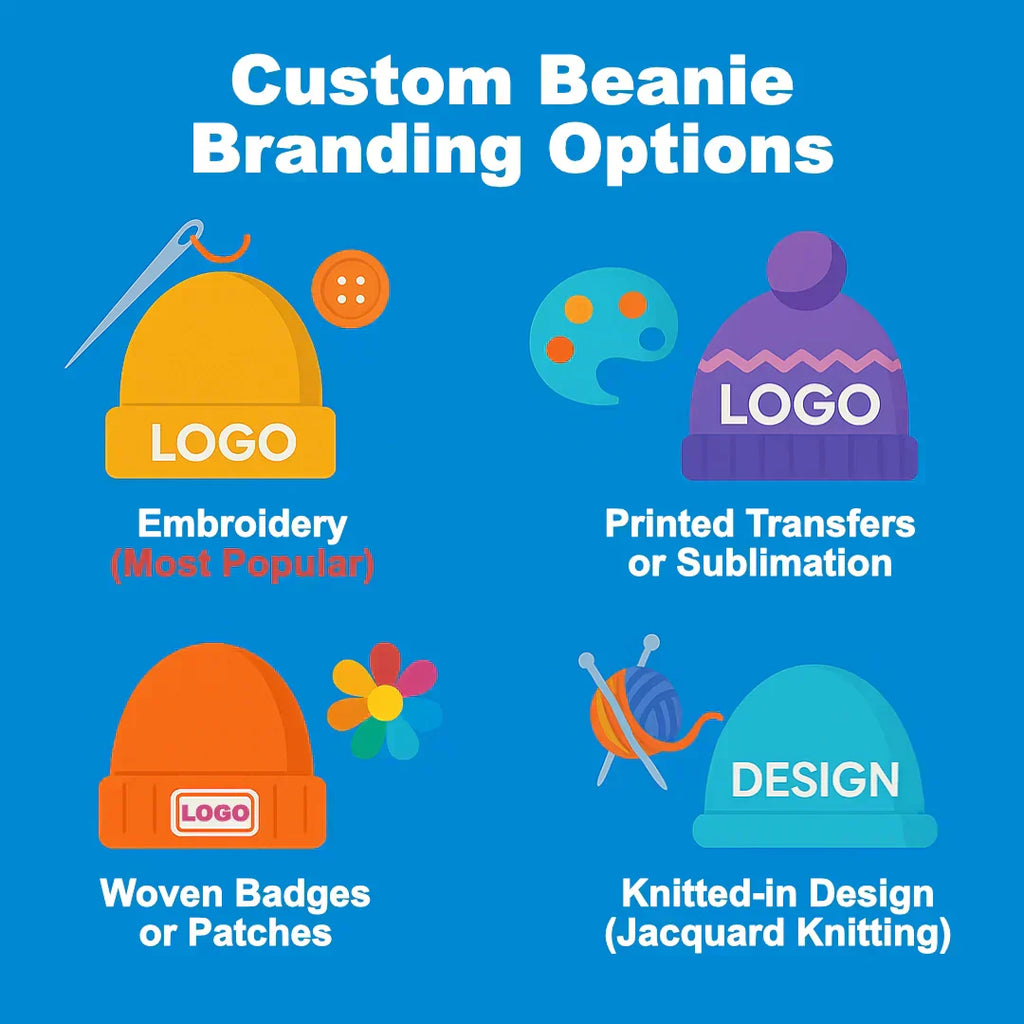 Custom Beanie Branding Options

LOGO

Embroidery
(Most Popular)

LOGO

Printed Transfers or Sublimation

LOGO

Woven Badges or Patches

DESIGN

Knitted-in Design (Jacquard Knitting)